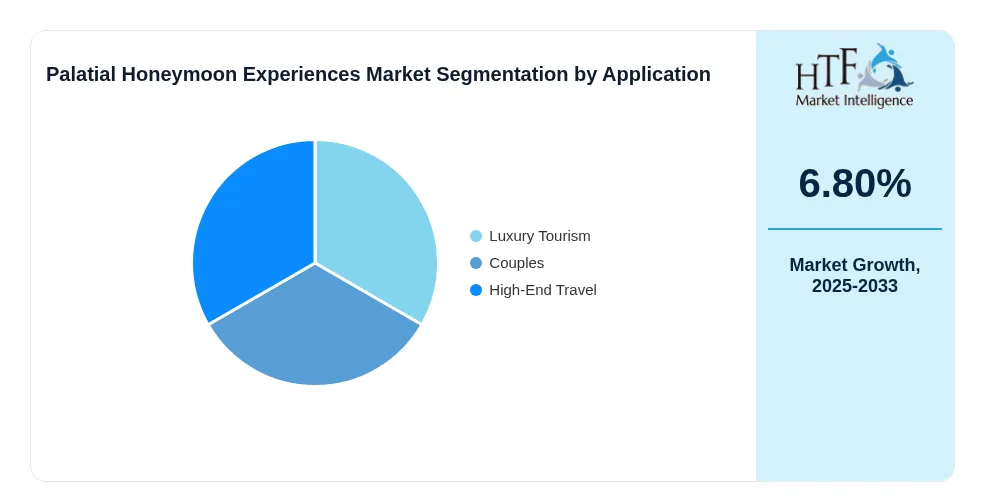 Palatial Honeymoon Experiences Market Segmentation by Application

Luxury Tourism
Couples
High-End Travel

HTF
Market Intelligence

6.80%

Market Growth, 2025-2033